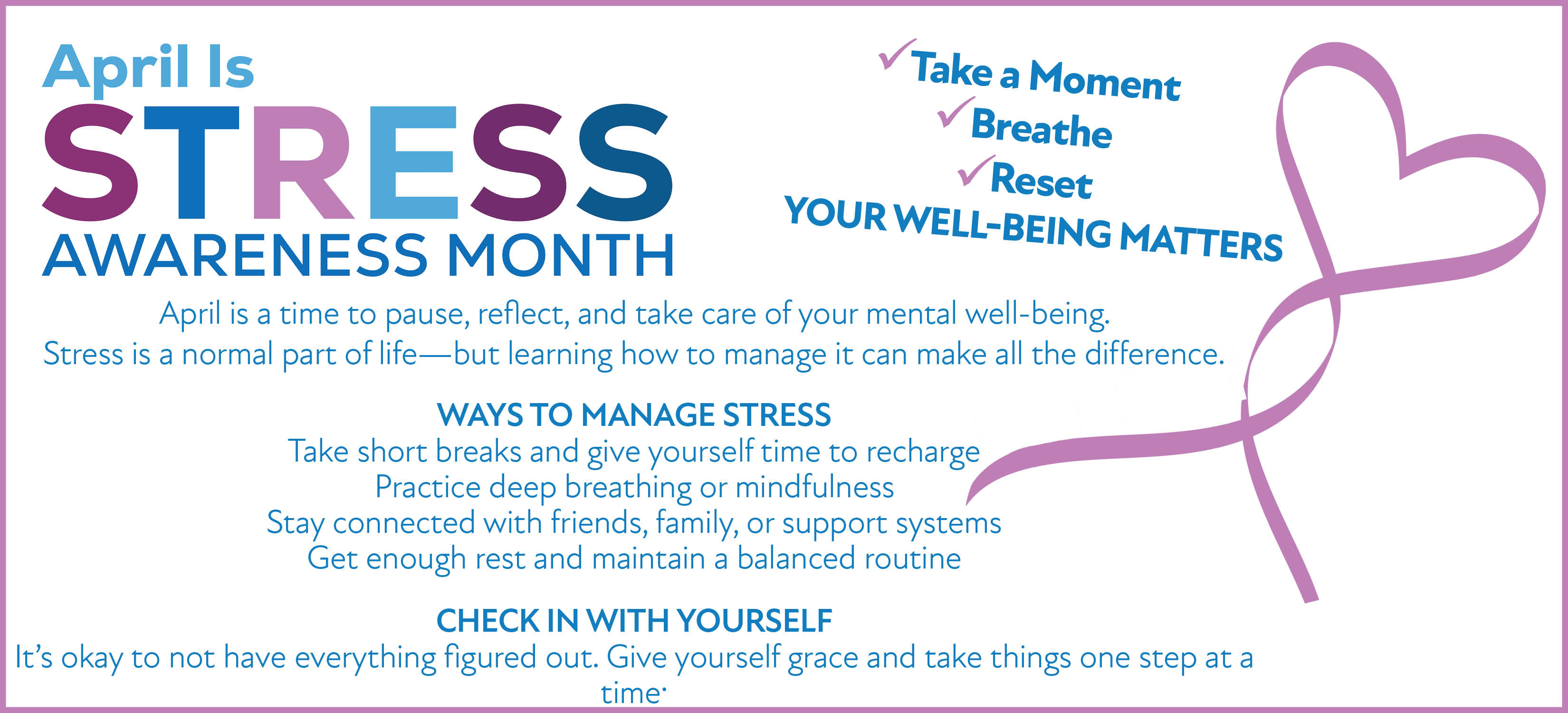 April Is
STRESS
AWARENESS MONTH

✓Take a Moment
✓Breathe
✓Reset
YOUR WELL-BEING MATTERS

April is a time to pause, reflect, and take care of your mental well-being. Stress is a normal part of life—but learning how to manage it can make all the difference.

WAYS TO MANAGE STRESS
Take short breaks and give yourself time to recharge
Practice deep breathing or mindfulness
Stay connected with friends, family, or support systems
Get enough rest and maintain a balanced routine

CHECK IN WITH YOURSELF
It's okay to not have everything figured out. Give yourself grace and take things one step at a time.